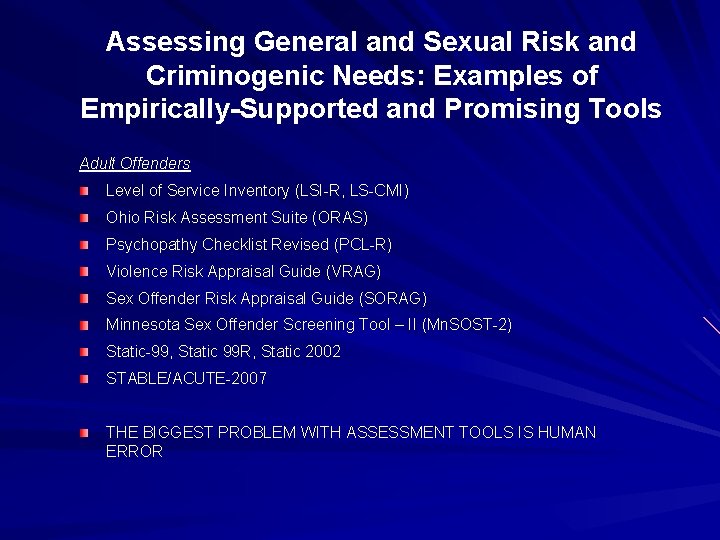 Assessing General and Sexual Risk and Criminogenic Needs: Examples of Empirically-Supported and Promising Tools

Adult Offenders

Level of Service Inventory (LSI-R, LS-CMI)

Ohio Risk Assessment Suite (ORAS)

Psychopathy Checklist Revised (PCL-R)

Violence Risk Appraisal Guide (VRAG)

Sex Offender Risk Appraisal Guide (SORAG)

Minnesota Sex Offender Screening Tool – II (MnSOST-2)

Static-99, Static 99R, Static 2002

STABLE/ACUTE-2007

THE BIGGEST PROBLEM WITH ASSESSMENT TOOLS IS HUMAN ERROR